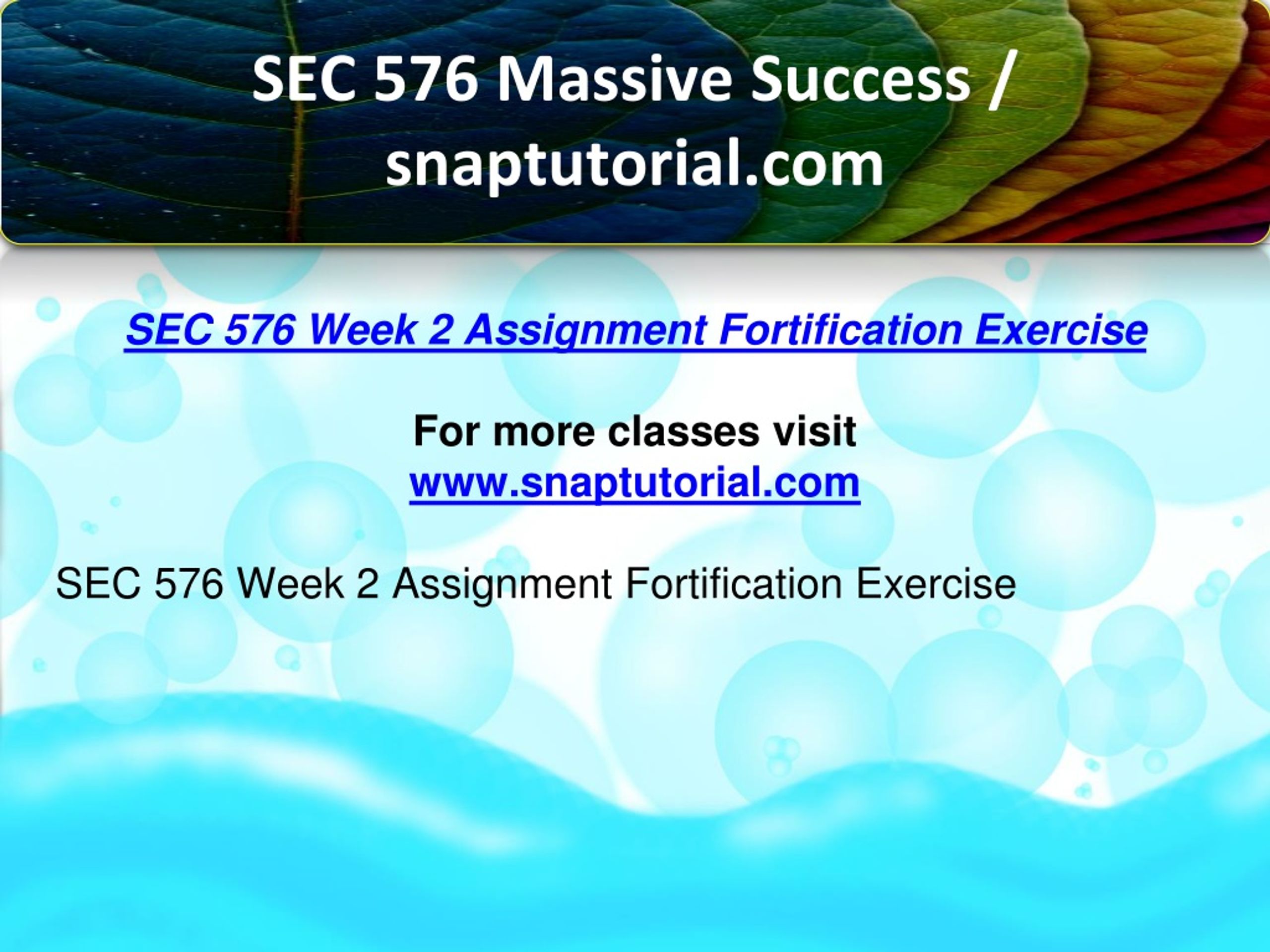 SEC 576 Massive Success / snaptutorial.com

SEC 576 Week 2 Assignment Fortification Exercise

For more classes visit
www.snaptutorial.com

SEC 576 Week 2 Assignment Fortification Exercise